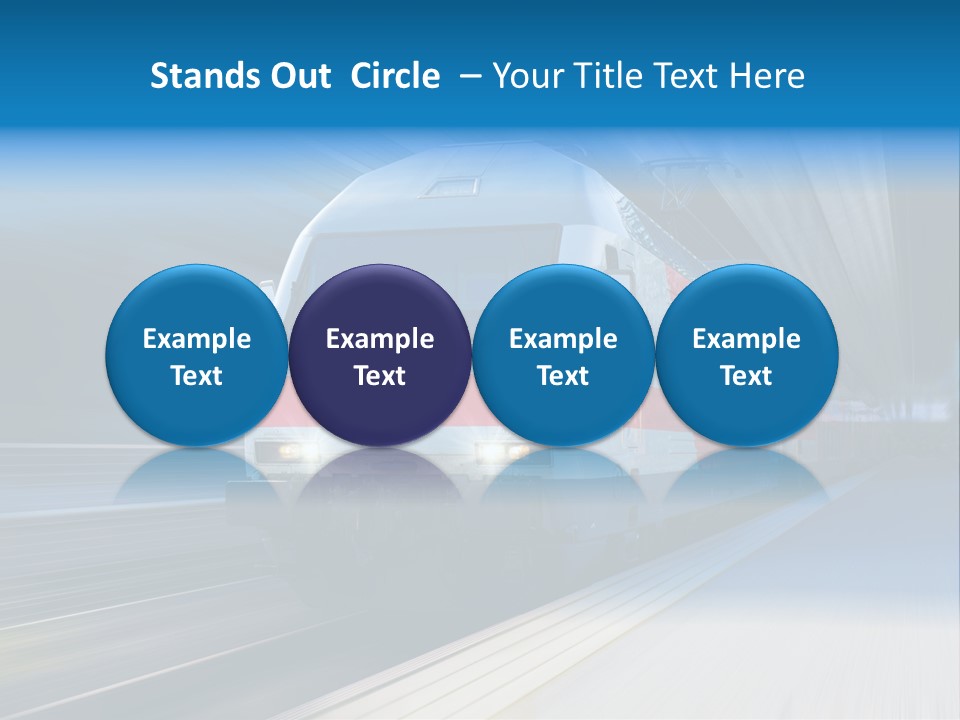 Stands Out Circle – Your Title Text Here

Example Text

Example Text

Example Text

Example Text